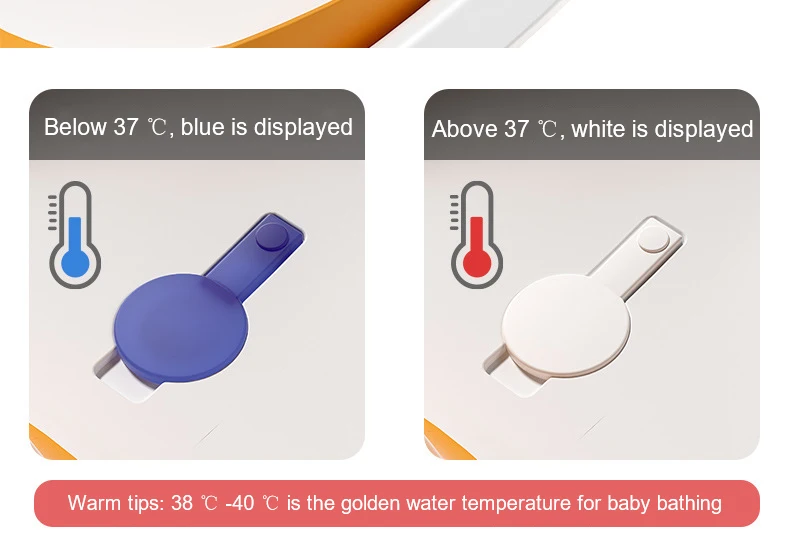 Below 37 ℃, blue is displayed

Above 37 ℃, white is displayed

Warm tips: 38 ℃ -40 ℃ is the golden water temperature for baby bathing